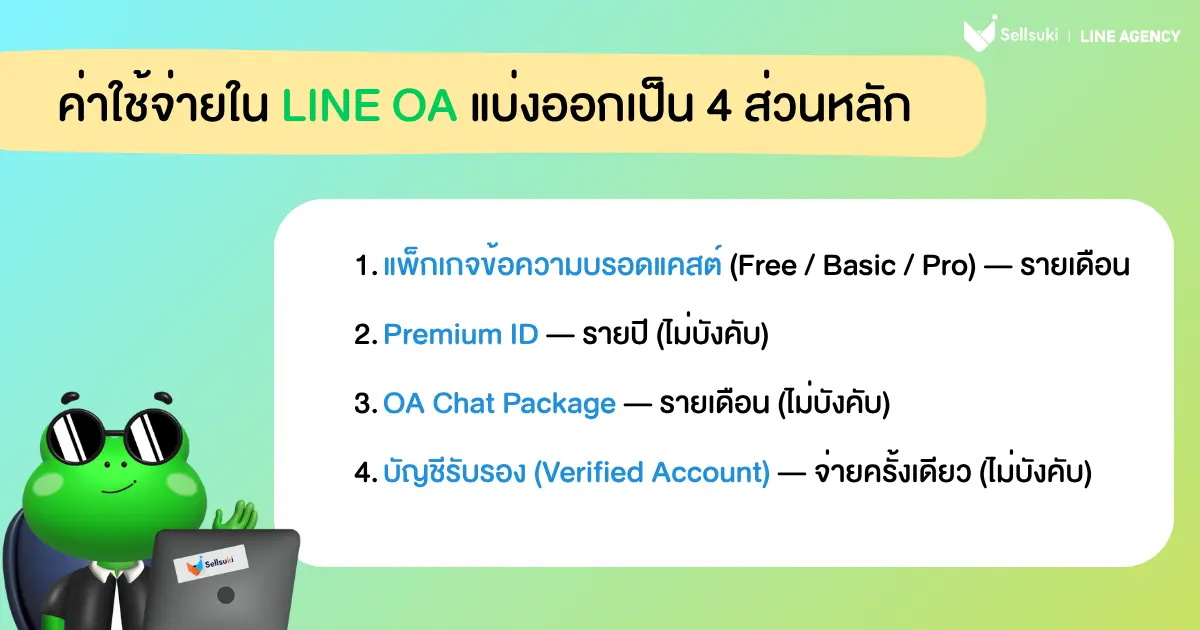 Sellsuki | LINE AGENCY

ค่าใช้จ่ายใน LINE OA แบ่งออกเป็น 4 ส่วนหลัก

1. แพ็กเกจข้อความบรอดแคสต์ (Free / Basic / Pro) — รายเดือน

2. Premium ID — รายปี (ไม่บังคับ)

3. OA Chat Package — รายเดือน (ไม่บังคับ)

4. บัญชีรับรอง (Verified Account) — จ่ายครั้งเดียว (ไม่บังคับ)

Sellsuki